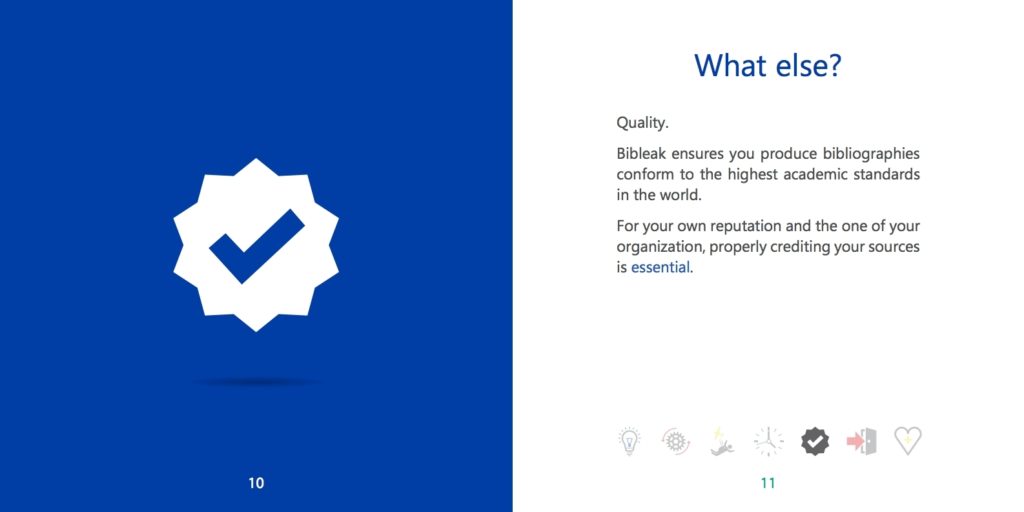 10

What else?

Quality.

Bibleak ensures you produce bibliographies conform to the highest academic standards in the world.

For your own reputation and the one of your organization, properly crediting your sources is essential.

11